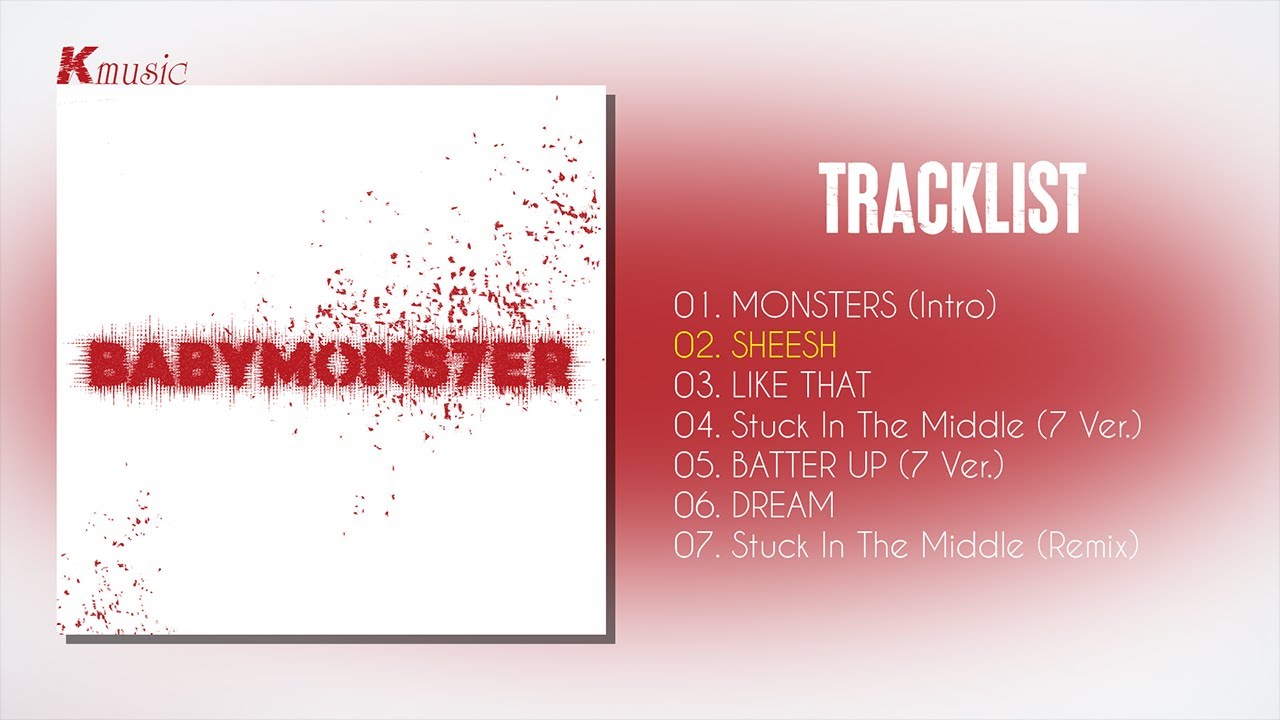 Kmusic

BABYMONS7ER

TRACKLIST

01. MONSTERS (Intro)
02. SHEESH
03. LIKE THAT
04. Stuck In The Middle (7 Ver.)
05. BATTER UP (7 Ver.)
06. DREAM
07. Stuck In The Middle (Remix)